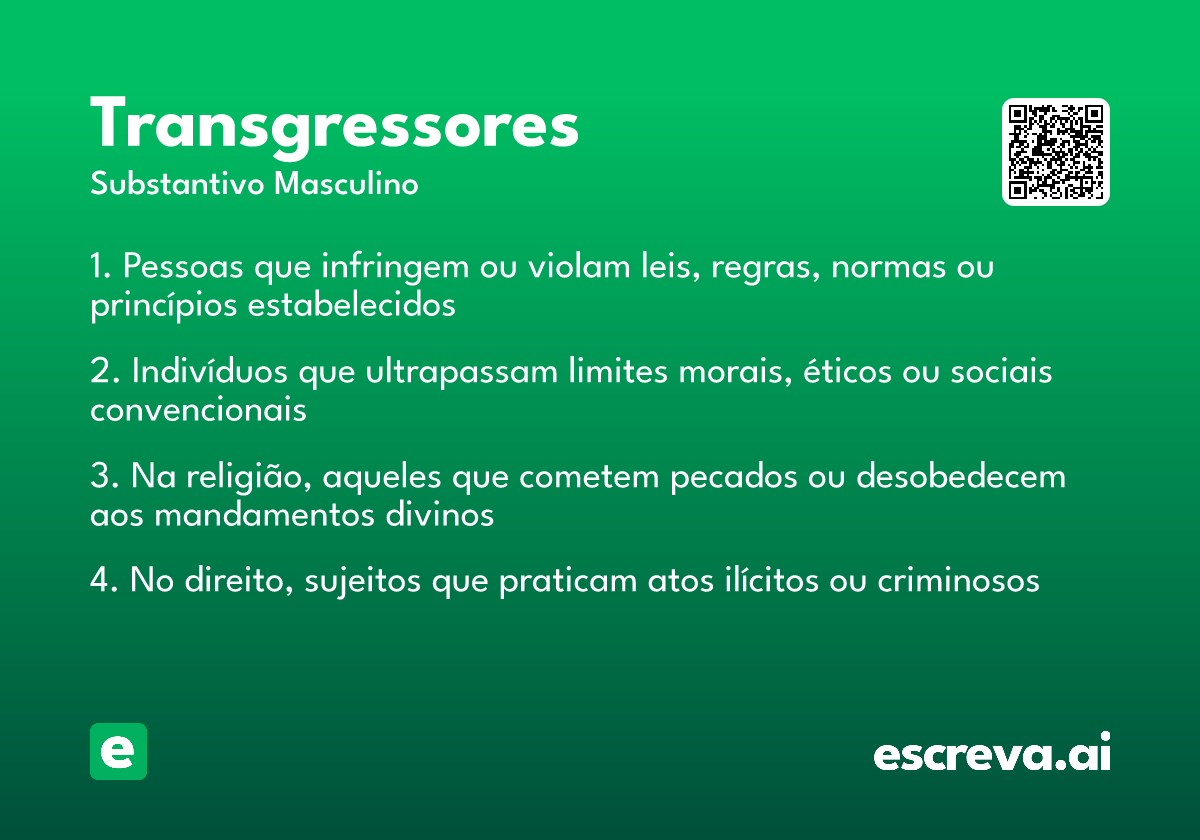 Transgressores
Substantivo Masculino

1. Pessoas que infringem ou violam leis, regras, normas ou princípios estabelecidos

2. Indivíduos que ultrapassam limites morais, éticos ou sociais convencionais

3. Na religião, aqueles que cometem pecados ou desobedecem aos mandamentos divinos

4. No direito, sujeitos que praticam atos ilícitos ou criminosos

e

escreva.ai